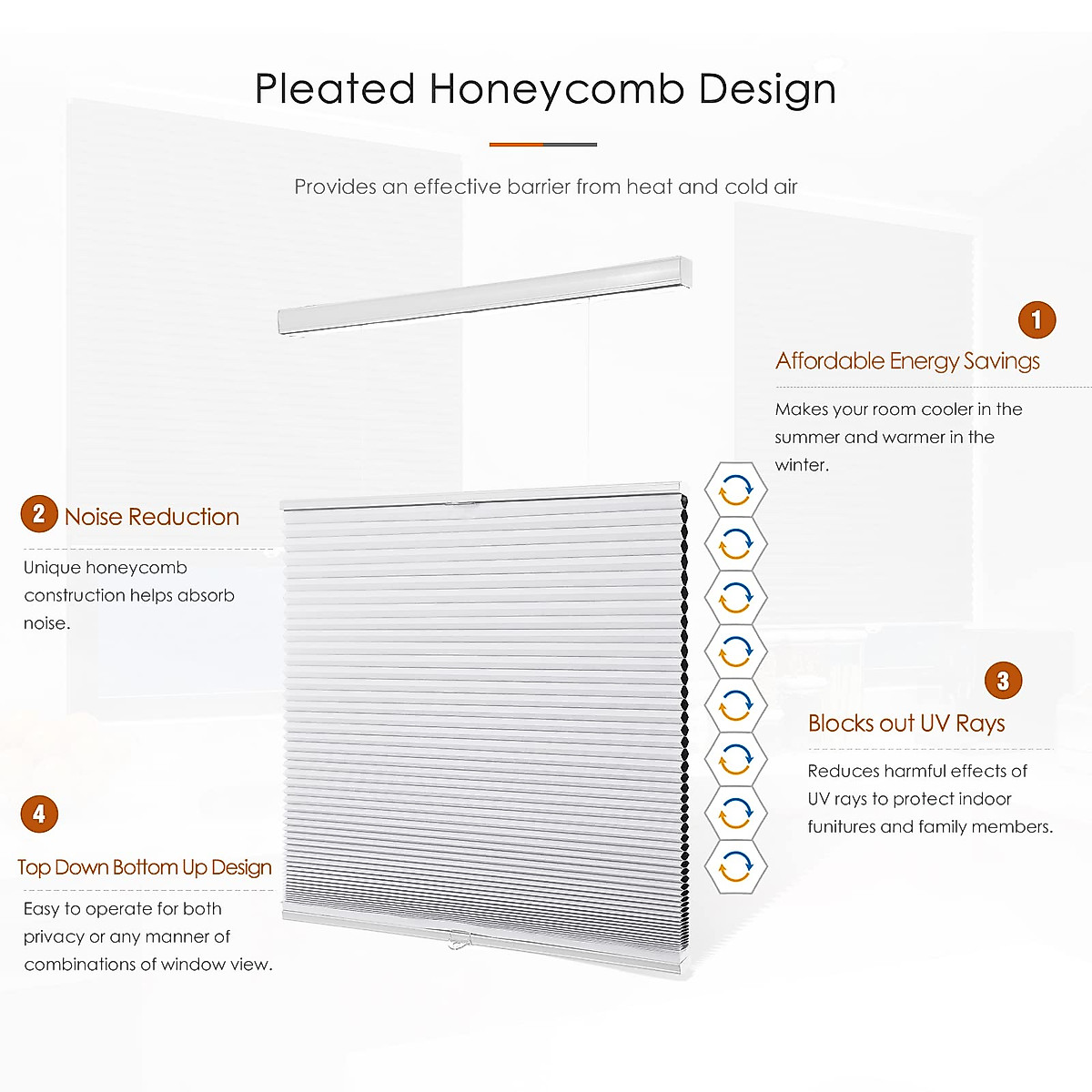 Pleated Honeycomb Design

Provides an effective barrier from heat and cold air

1

Affordable Energy Savings

Makes your room cooler in the summer and warmer in the winter.

2 Noise Reduction

Unique honeycomb construction helps absorb noise.

3

Blocks out UV Rays

Reduces harmful effects of UV rays to protect indoor funitures and family members.

4

Top Down Bottom Up Design

Easy to operate for both privacy or any manner of combinations of window view.